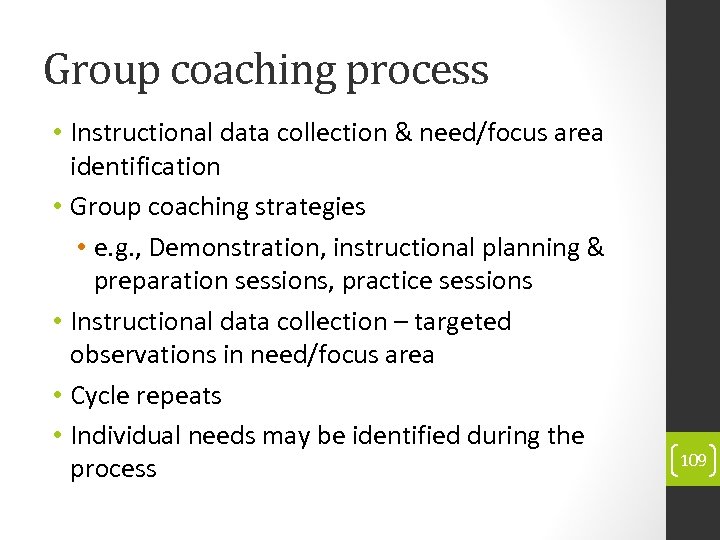 Group coaching process

• Instructional data collection & need/focus area identification
• Group coaching strategies
  • e.g., Demonstration, instructional planning & preparation sessions, practice sessions
• Instructional data collection – targeted observations in need/focus area
• Cycle repeats
• Individual needs may be identified during the process

109